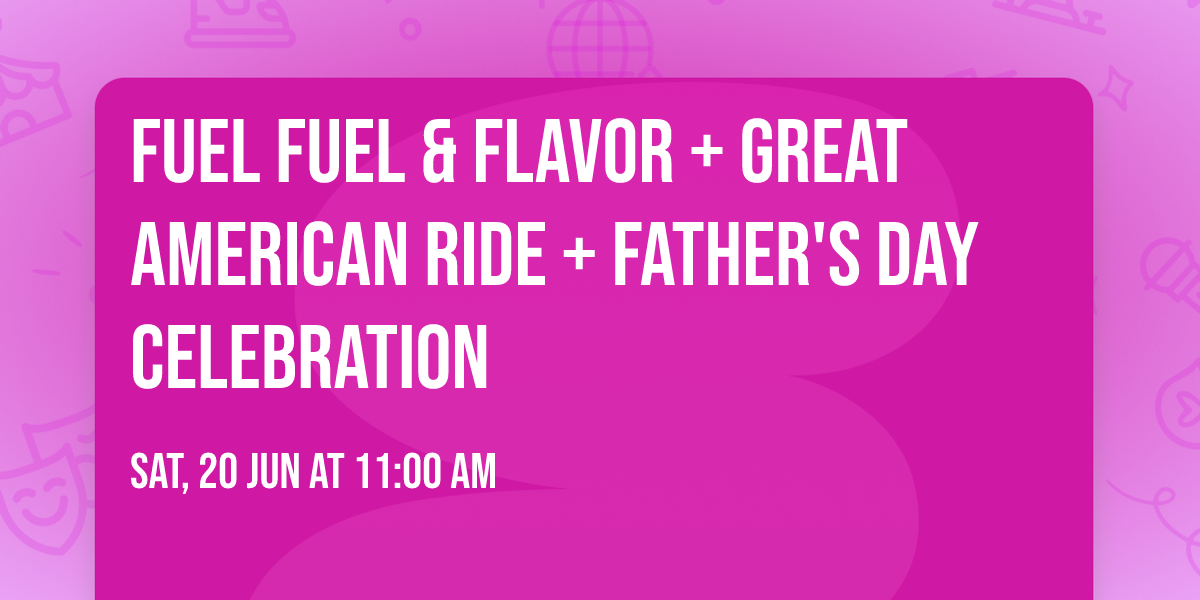 FUEL FUEL & FLAVOR + GREAT AMERICAN RIDE + FATHER'S DAY CELEBRATION

SAT, 20 JUN AT 11:00 AM